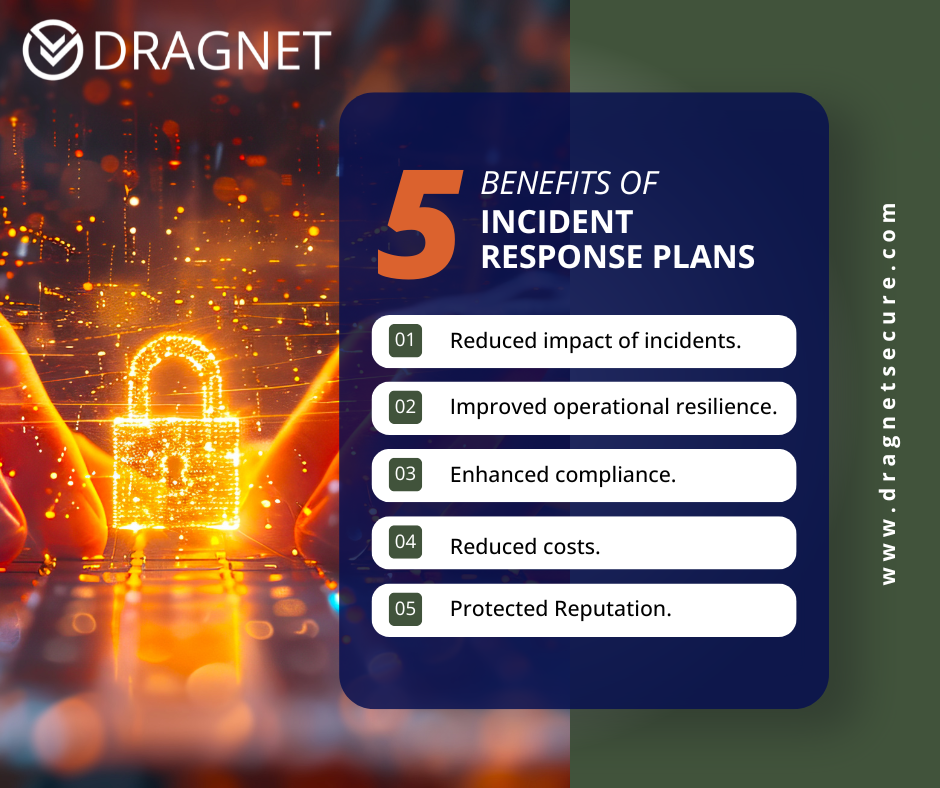 DRAGNET

5 BENEFITS OF INCIDENT RESPONSE PLANS

01 Reduced impact of incidents.

02 Improved operational resilience.

03 Enhanced compliance.

04 Reduced costs.

05 Protected Reputation.

www.dragnetsecure.com